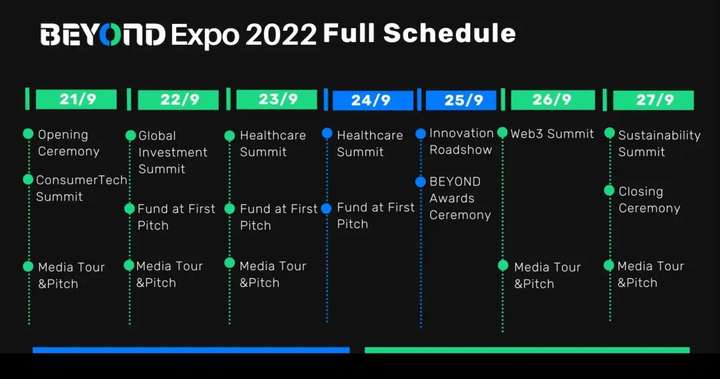 BEYOND Expo 2022 Full Schedule

21/9
Opening Ceremony
ConsumerTech Summit
Media Tour &Pitch

22/9
Global Investment Summit
Fund at First Pitch
Media Tour &Pitch

23/9
Healthcare Summit
Fund at First Pitch
Media Tour &Pitch

24/9
Healthcare Summit
Fund at First Pitch

25/9
Innovation Roadshow
BEYOND Awards Ceremony

26/9
Web3 Summit
Media Tour &Pitch

27/9
Sustainability Summit
Closing Ceremony
Media Tour &Pitch